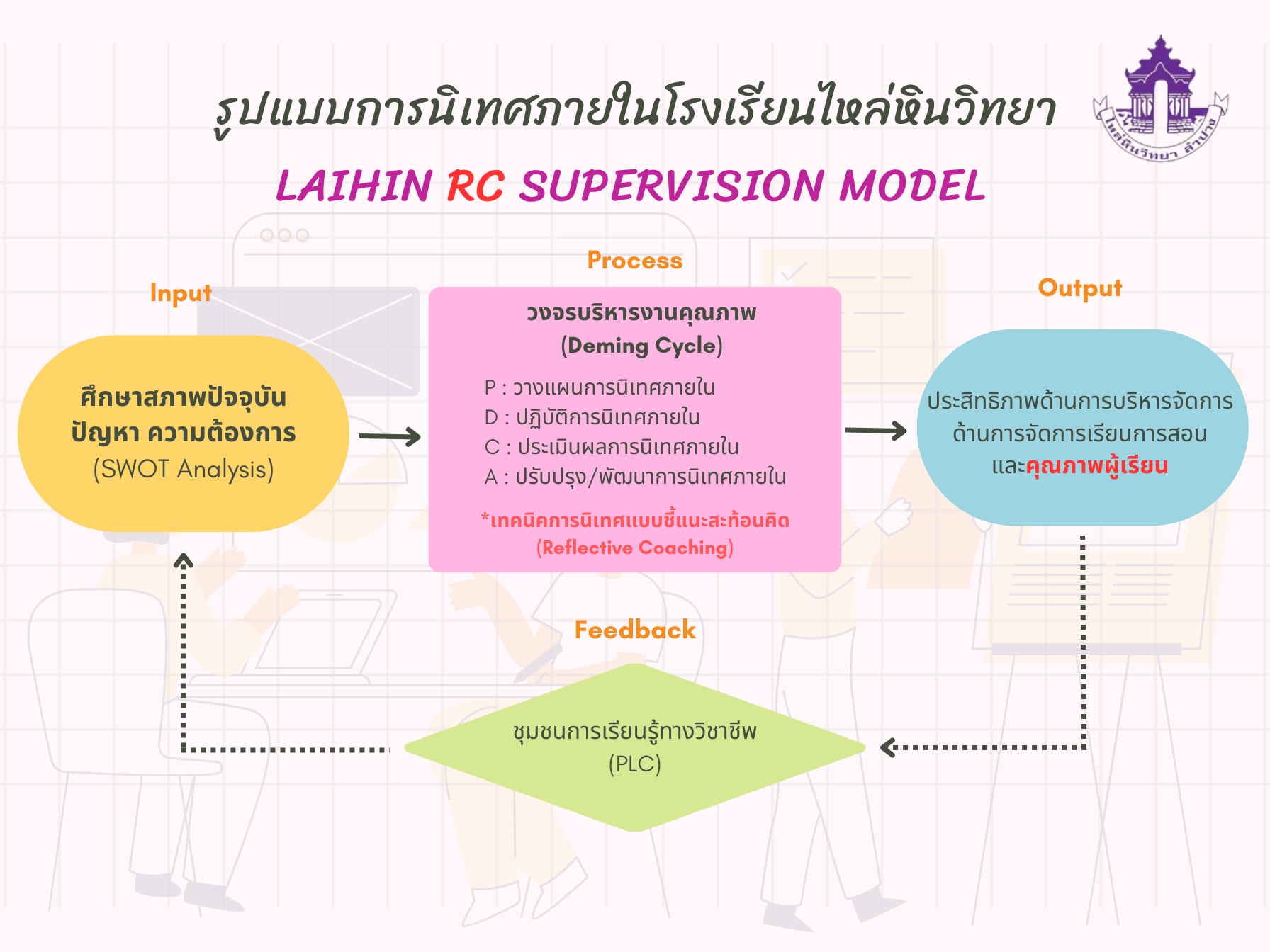 รูปแบบการนิเทศภายในโรงเรียนไหล่หินวิทยา

ไหล่หินวิทยา ลำปาง

LAIHIN RC SUPERVISION MODEL

Input

ศึกษาสภาพปัจจุบัน ปัญหา ความต้องการ (SWOT Analysis)

Process

วงจรบริหารงานคุณภาพ (Deming Cycle)

P : วางแผนการนิเทศภายใน
D : ปฏิบัติการนิเทศภายใน
C : ประเมินผลการนิเทศภายใน
A : ปรับปรุง/พัฒนาการนิเทศภายใน

*เทคนิคการนิเทศแบบชี้แนะสะท้อนคิด (Reflective Coaching)

Output

ประสิทธิภาพด้านการบริหารจัดการ ด้านการจัดการเรียนการสอน และคุณภาพผู้เรียน

Feedback

ชุมชนการเรียนรู้ทางวิชาชีพ (PLC)